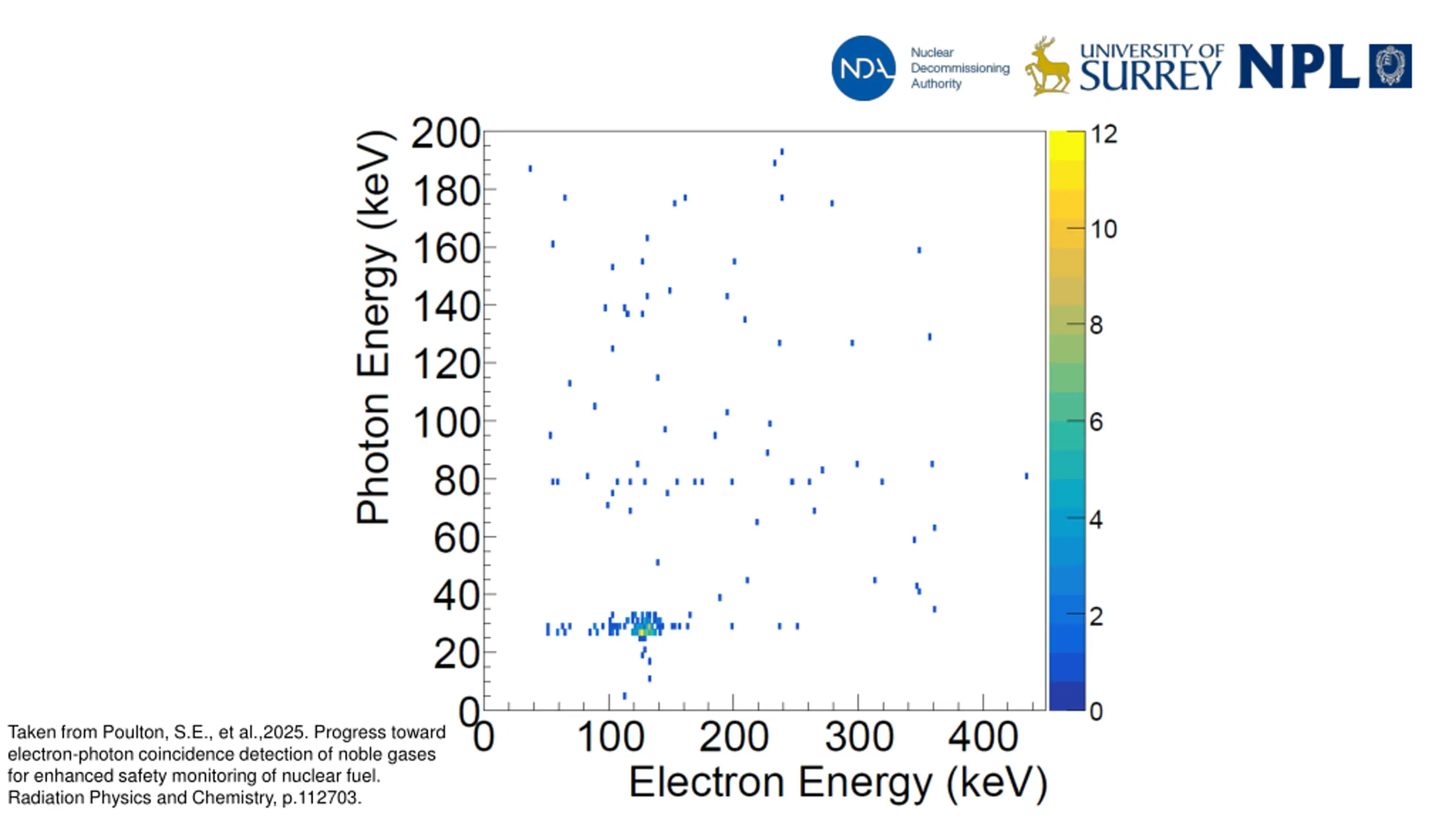 NDA Nuclear Decommissioning Authority

UNIVERSITY OF SURREY

NPL

Photon Energy (keV)

200
180
160
140
120
100
80
60
40
20
0

0 100 200 300 400

Electron Energy (keV)

12
10
8
6
4
2
0

Taken from Poulton, S.E., et al.,2025. Progress toward electron-photon coincidence detection of noble gases for enhanced safety monitoring of nuclear fuel. Radiation Physics and Chemistry, p.112703.